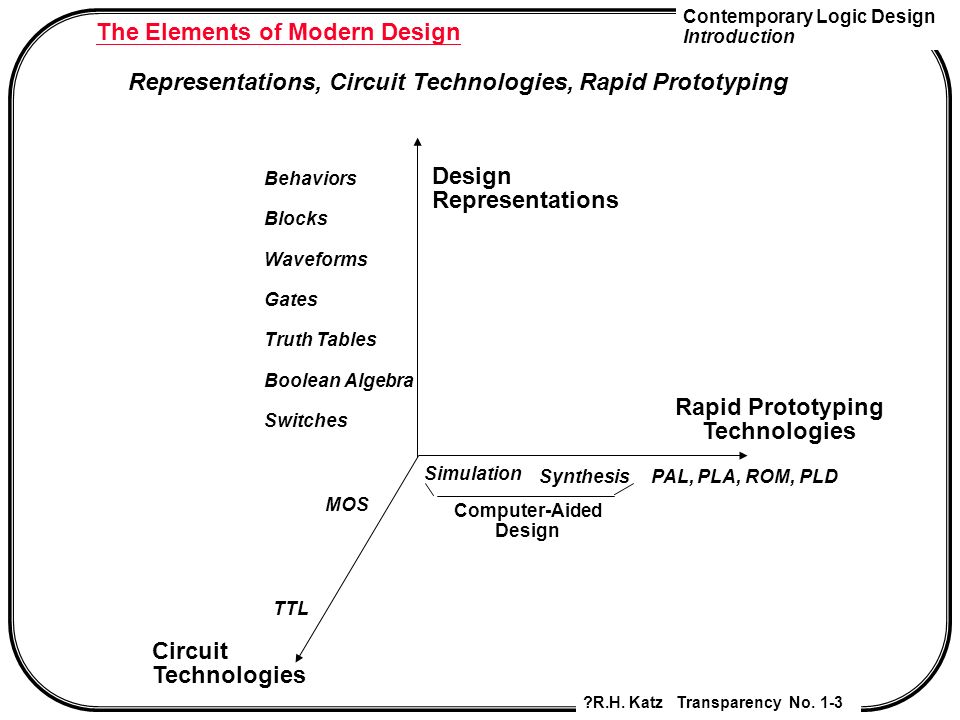 The Elements of Modern Design

Contemporary Logic Design
Introduction

Representations, Circuit Technologies, Rapid Prototyping

Behaviors

Blocks

Waveforms

Gates

Truth Tables

Boolean Algebra

Switches

Design Representations

Rapid Prototyping Technologies

Simulation

Synthesis

PAL, PLA, ROM, PLD

Computer-Aided Design

MOS

TTL

Circuit Technologies

?R.H. Katz Transparency No. 1-3